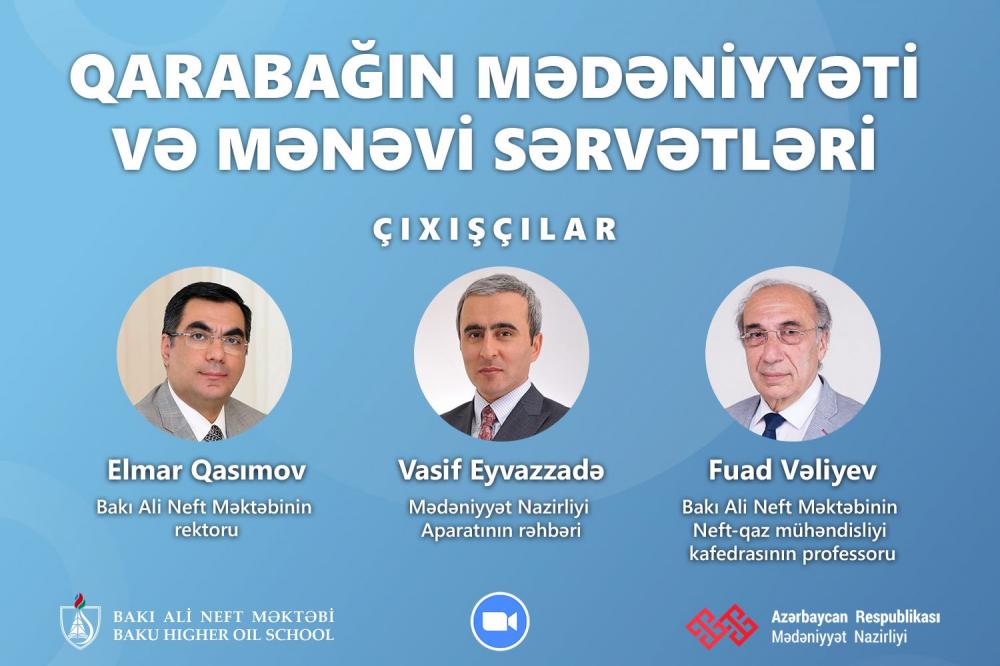 QARABAĞIN MƏDƏNİYYƏTİ VƏ MƏNƏVİ SƏRVƏTLƏRİ

ÇIXIŞÇILAR

Elmar Qasımov
Bakı Ali Neft Məktəbinin rektoru

Vasif Eyvazzadə
Mədəniyyət Nazirliyi Aparatının rəhbəri

Fuad Vəliyev
Bakı Ali Neft Məktəbinin Neft-qaz mühəndisliyi kafedrasının professoru

BAKI ALİ NEFT MƏKTƏBİ
BAKU HIGHER OIL SCHOOL

Azərbaycan Respublikası
Mədəniyyət Nazirliyi